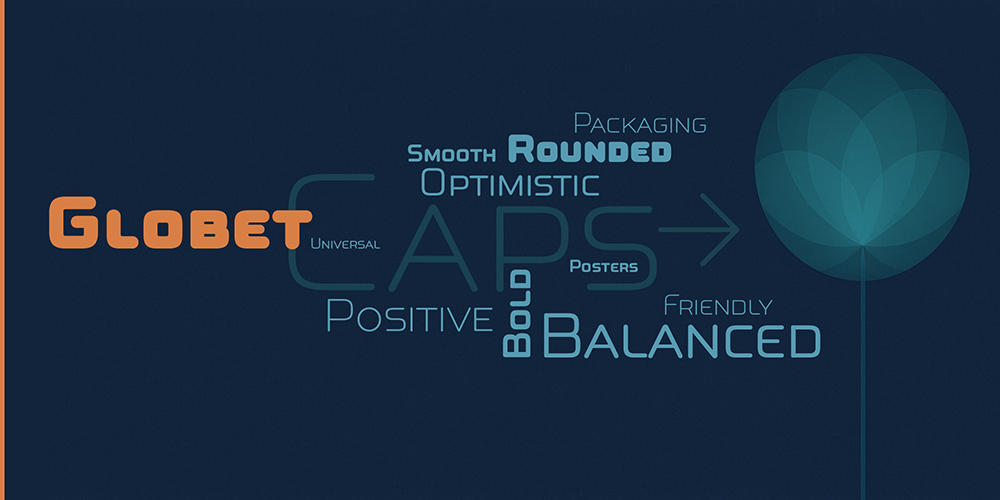 Packaging
Smooth Rounded
Optimistic
Globet
Caps
Universal
Posters
Friendly
Positive
Bold
Balanced